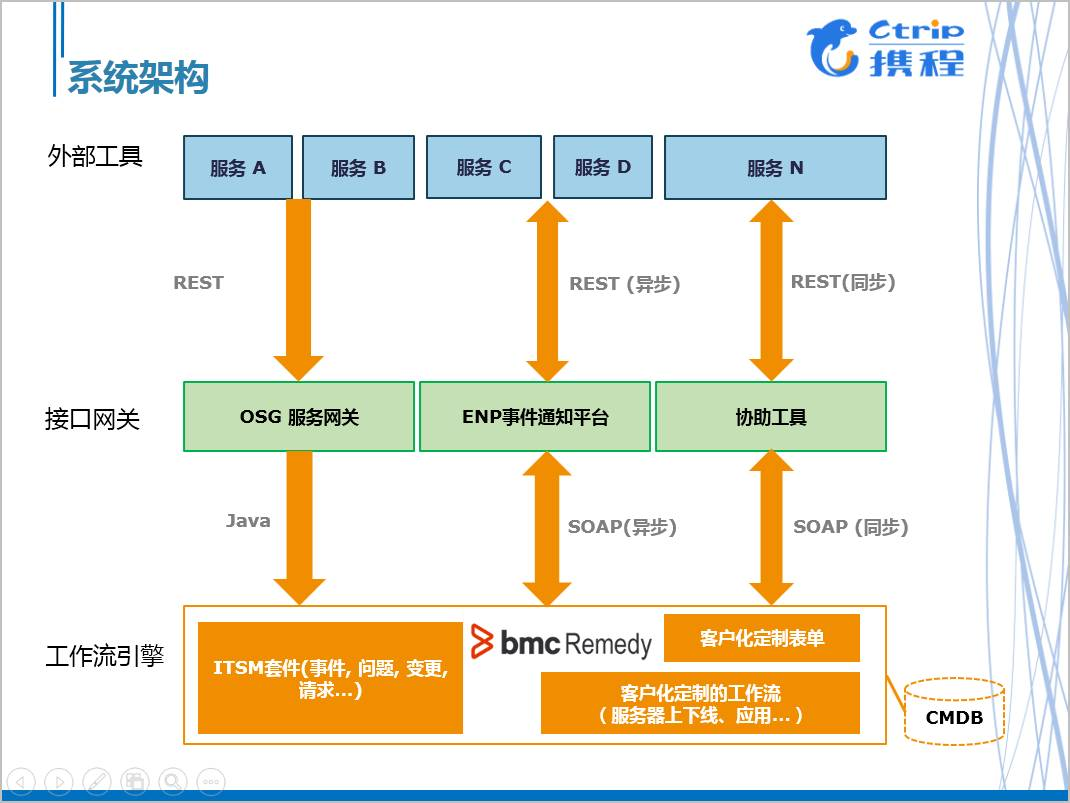 系统架构

Ctrip 携程

外部工具

服务 A

服务 B

服务 C

服务 D

服务 N

REST

REST (异步)

REST(同步)

接口网关

OSG 服务网关

ENP事件通知平台

协助工具

Java

SOAP(异步)

SOAP (同步)

工作流引擎

ITSM套件(事件, 问题, 变更, 请求…)

bmc Remedy

客户化定制表单

客户化定制的工作流 （服务器上下线、应用…）

CMDB